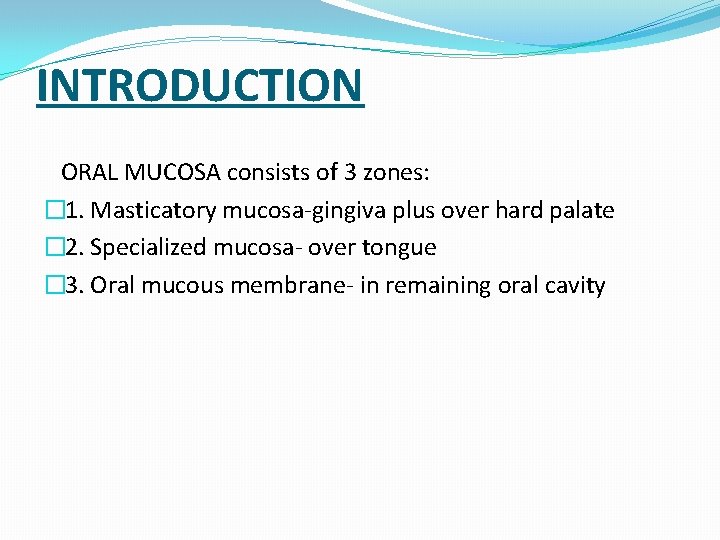 INTRODUCTION

ORAL MUCOSA consists of 3 zones:

□1. Masticatory mucosa-gingiva plus over hard palate

□2. Specialized mucosa- over tongue

□3. Oral mucous membrane- in remaining oral cavity